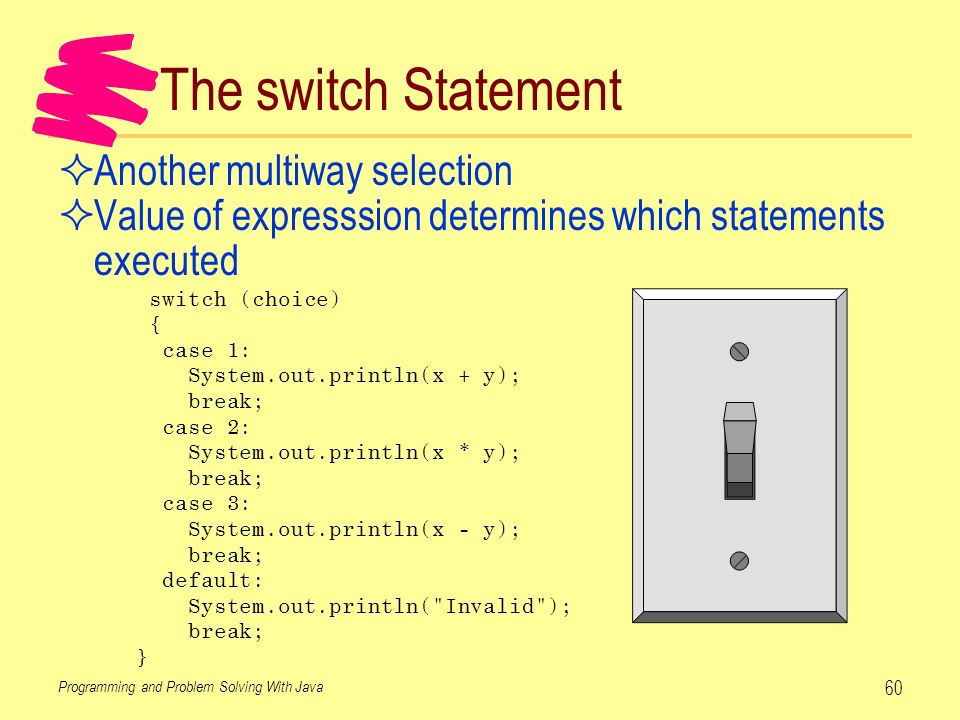 The switch Statement

✧Another multiway selection
✧Value of expresssion determines which statements executed

switch (choice)
{
 case 1:
   System.out.println(x + y);
   break;
 case 2:
   System.out.println(x * y);
   break;
 case 3:
   System.out.println(x - y);
   break;
 default:
   System.out.println("Invalid");
   break;
}

Programming and Problem Solving With Java

60